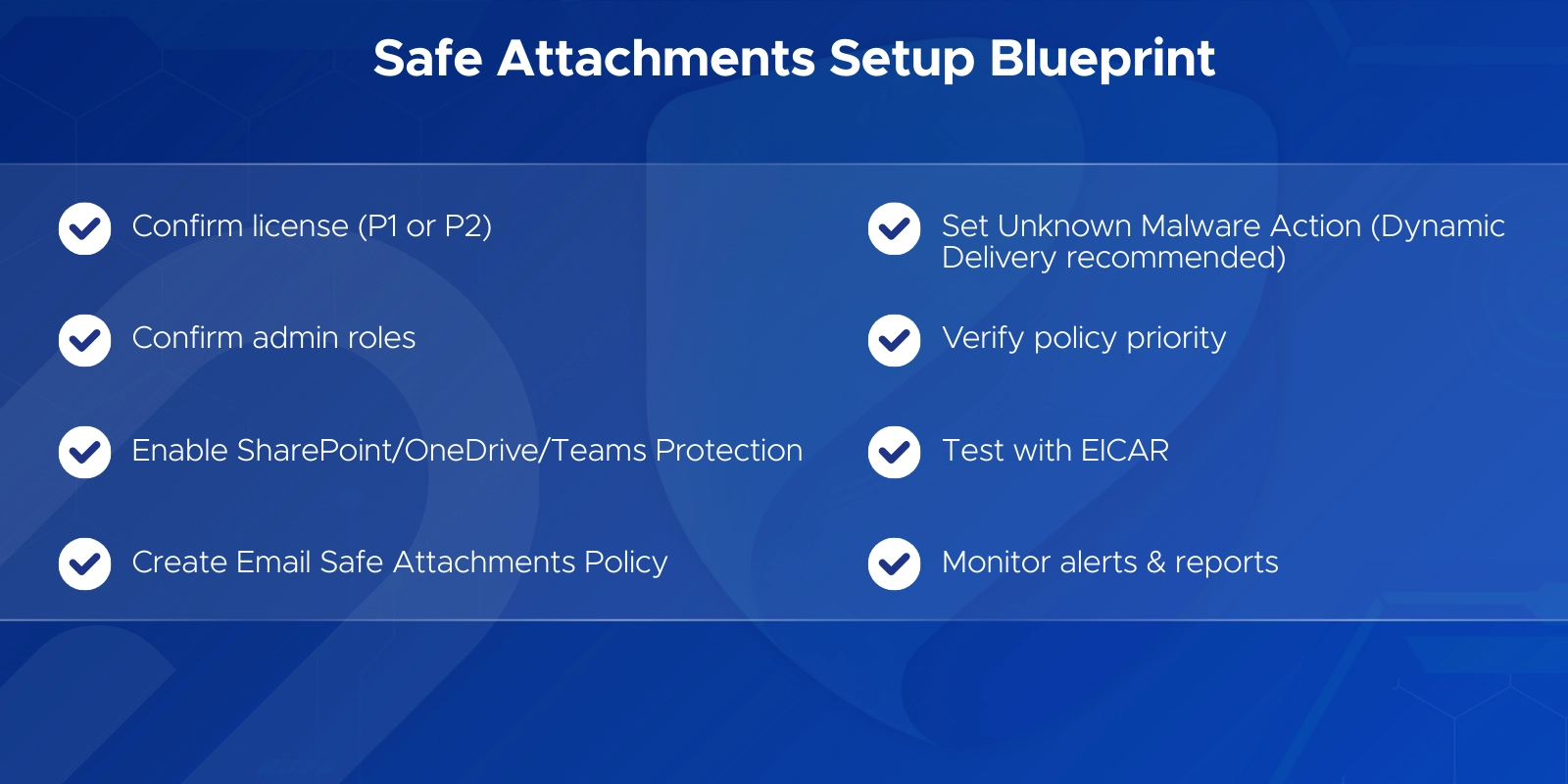 Safe Attachments Setup Blueprint

Confirm license (P1 or P2)

Confirm admin roles

Enable SharePoint/OneDrive/Teams Protection

Create Email Safe Attachments Policy

Set Unknown Malware Action (Dynamic Delivery recommended)

Verify policy priority

Test with EICAR

Monitor alerts & reports